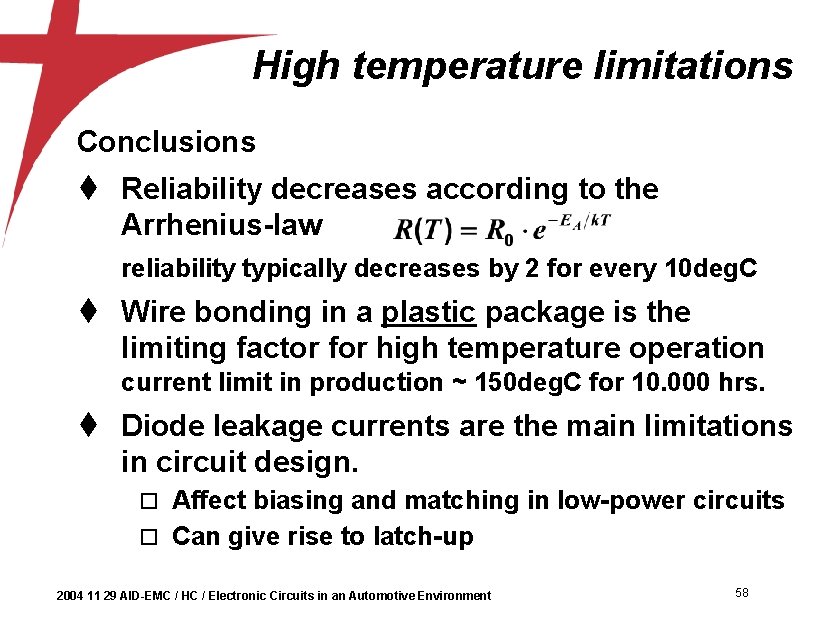 High temperature limitations

Conclusions

♦ Reliability decreases according to the Arrhenius-law $R(T) = R_0 \cdot e^{-E_A/kT}$

reliability typically decreases by 2 for every 10degC

♦ Wire bonding in a plastic package is the limiting factor for high temperature operation

current limit in production ~ 150degC for 10.000 hrs.

♦ Diode leakage currents are the main limitations in circuit design.

□ Affect biasing and matching in low-power circuits

□ Can give rise to latch-up

2004 11 29 AID-EMC / HC / Electronic Circuits in an Automotive Environment

58